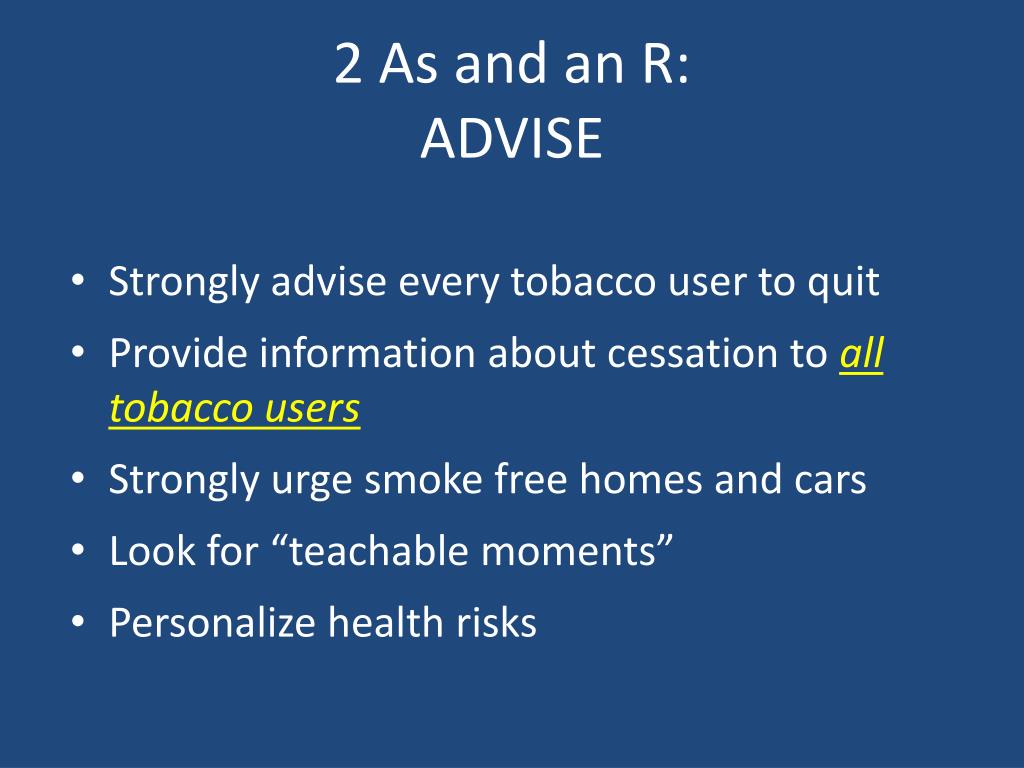 2 As and an R:
ADVISE

• Strongly advise every tobacco user to quit
• Provide information about cessation to all tobacco users
• Strongly urge smoke free homes and cars
• Look for “teachable moments”
• Personalize health risks